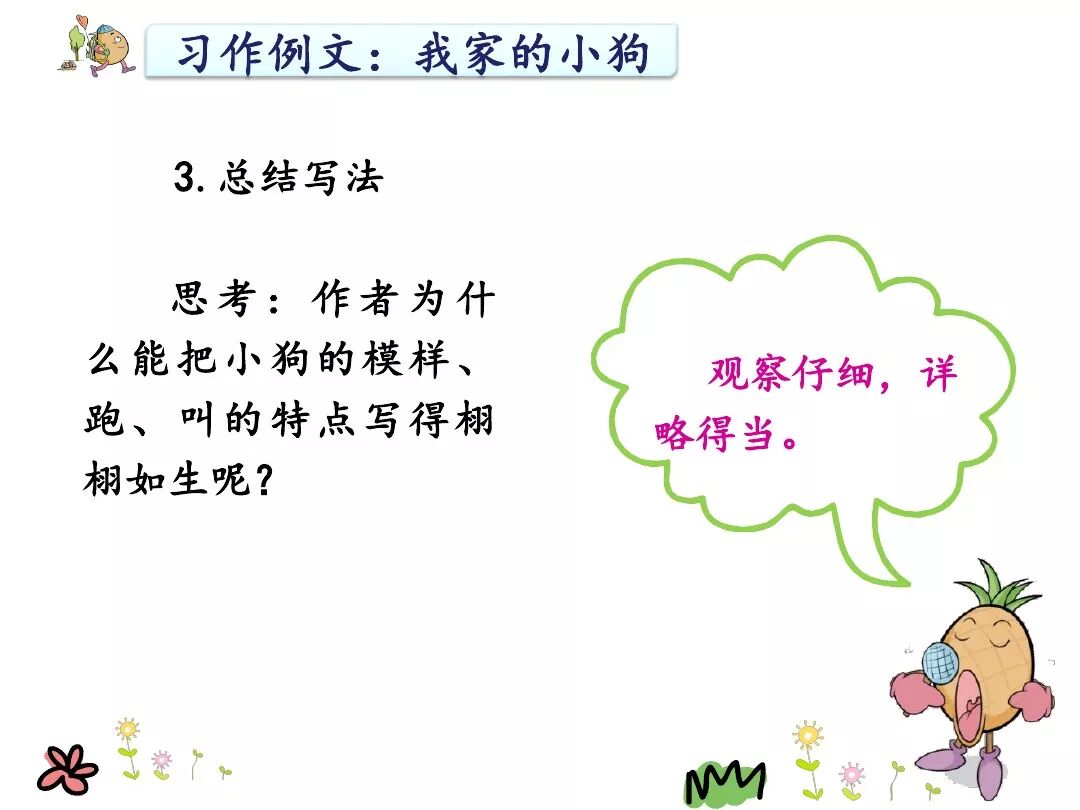 习作例文：我家的小狗

3. 总结写法

思考：作者为什么能把小狗的模样、跑、叫的特点写得栩栩如生呢？

观察仔细，详略得当。